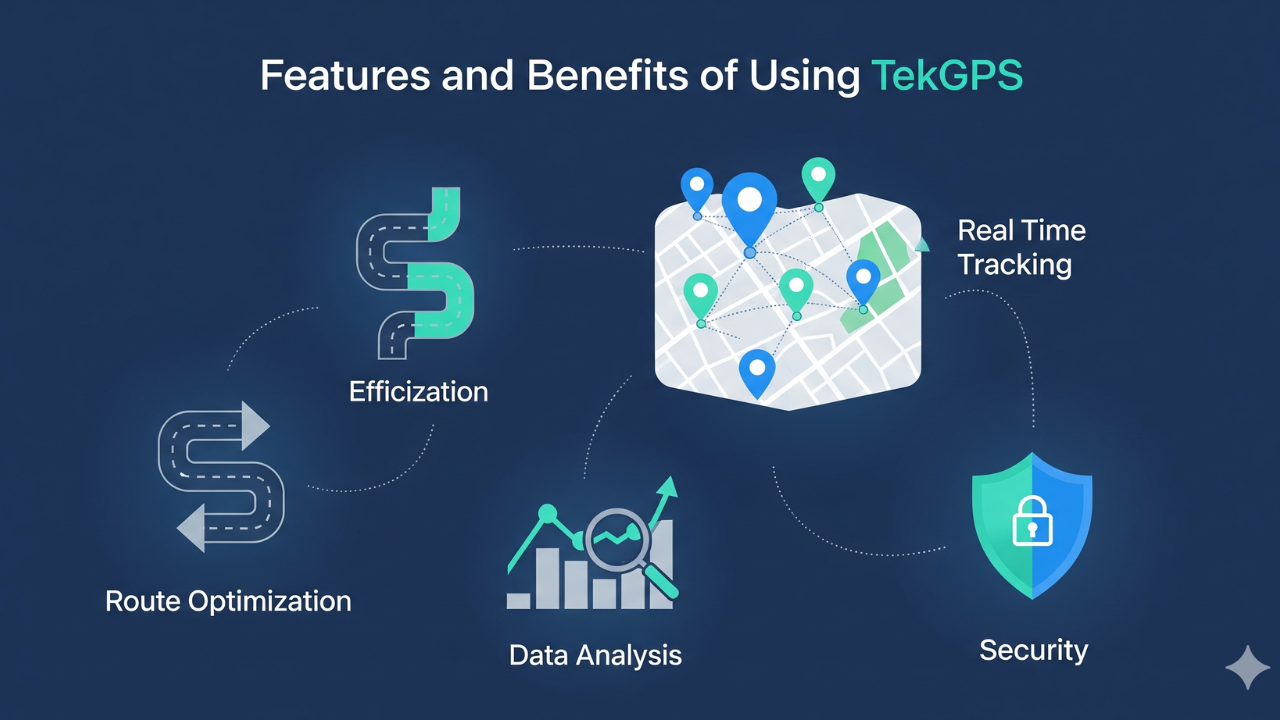 Features and Benefits of Using TekGPS

Efficization

Real Time Tracking

Route Optimization

Data Analysis

Security